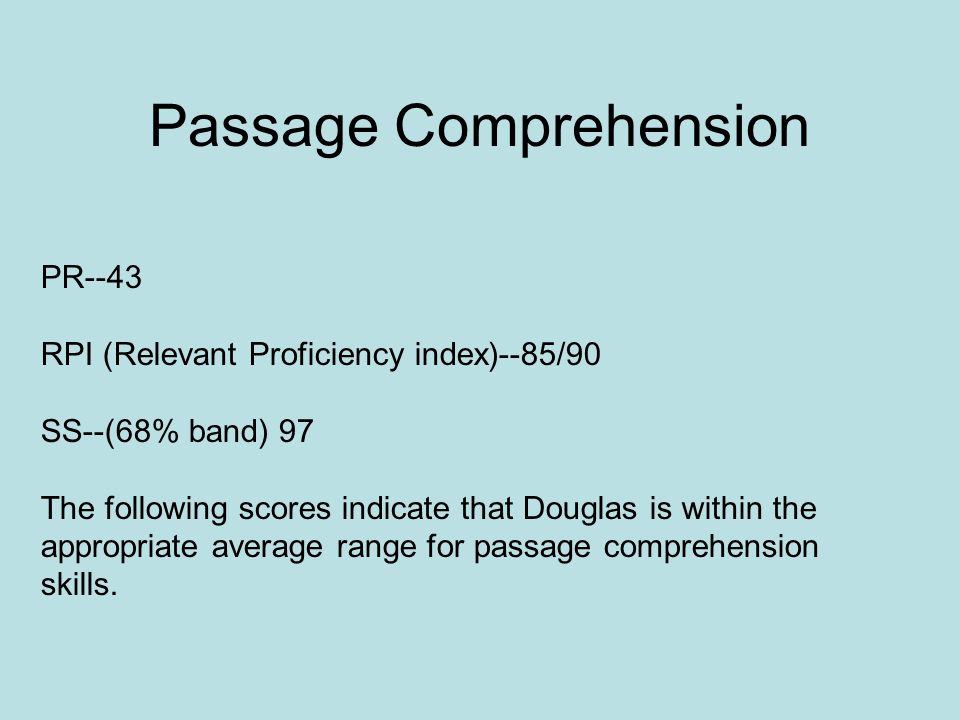 Passage Comprehension

PR--43

RPI (Relevant Proficiency index)--85/90

SS--(68% band) 97

The following scores indicate that Douglas is within the appropriate average range for passage comprehension skills.